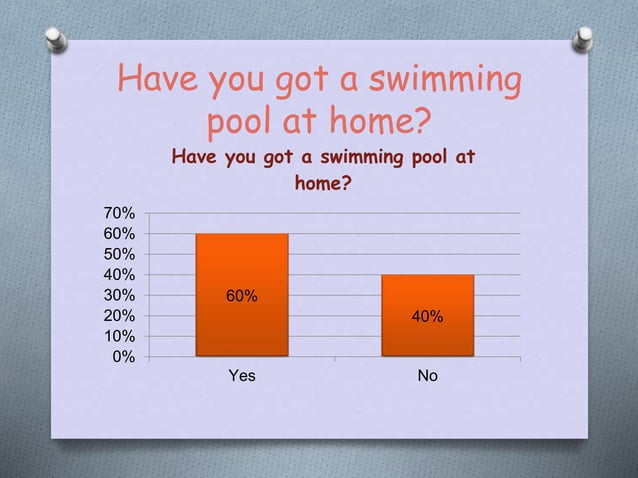 Have you got a swimming pool at home?

Have you got a swimming pool at home?

70%
60%
50%
40%
30%
20%
10%
0%

60%
40%

Yes
No